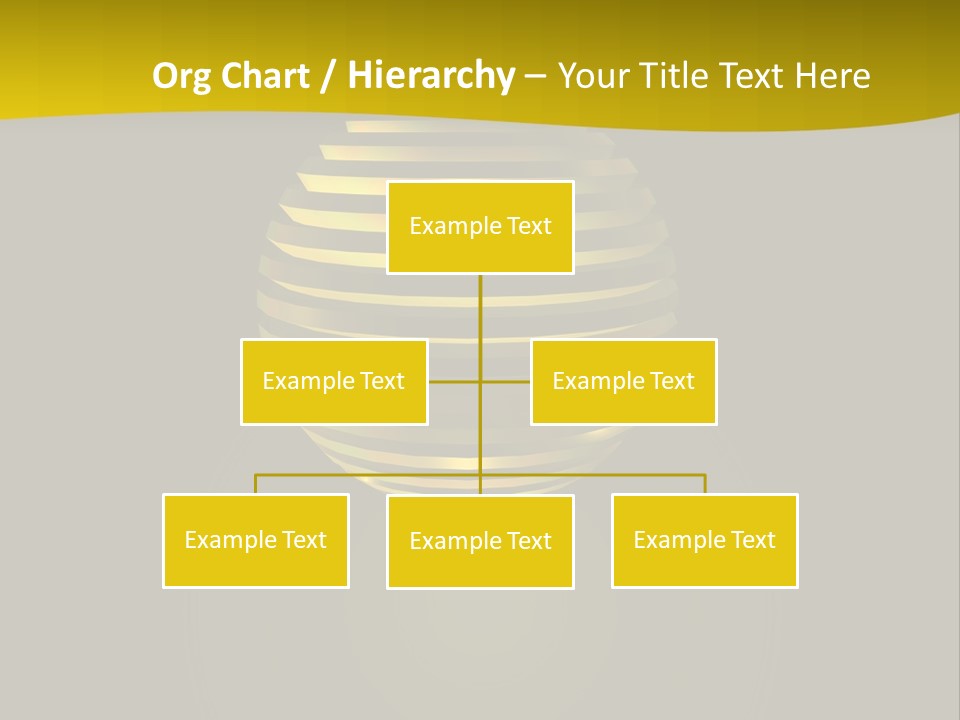 Org Chart / Hierarchy – Your Title Text Here

Example Text

Example Text

Example Text

Example Text

Example Text

Example Text